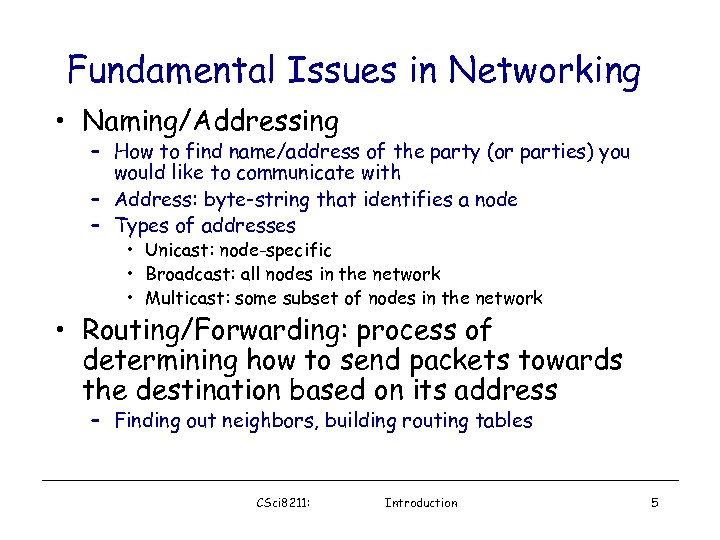 Fundamental Issues in Networking

• Naming/Addressing
 – How to find name/address of the party (or parties) you would like to communicate with
 – Address: byte-string that identifies a node
 – Types of addresses
  • Unicast: node-specific
  • Broadcast: all nodes in the network
  • Multicast: some subset of nodes in the network

• Routing/Forwarding: process of determining how to send packets towards the destination based on its address
 – Finding out neighbors, building routing tables

CSci8211: Introduction 5